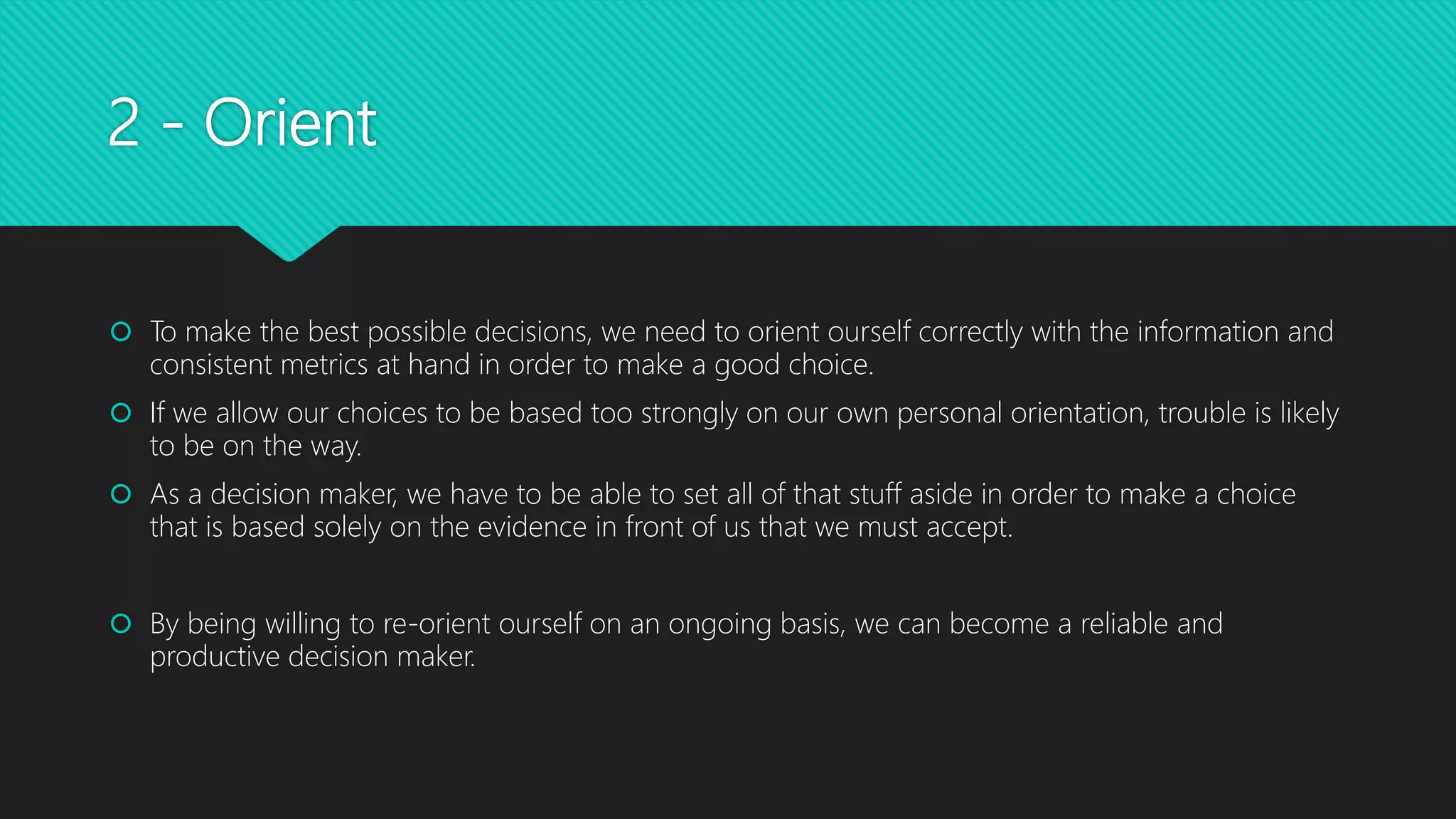 2 - Orient

To make the best possible decisions, we need to orient ourself correctly with the information and consistent metrics at hand in order to make a good choice.

If we allow our choices to be based too strongly on our own personal orientation, trouble is likely to be on the way.

As a decision maker, we have to be able to set all of that stuff aside in order to make a choice that is based solely on the evidence in front of us that we must accept.

By being willing to re-orient ourself on an ongoing basis, we can become a reliable and productive decision maker.